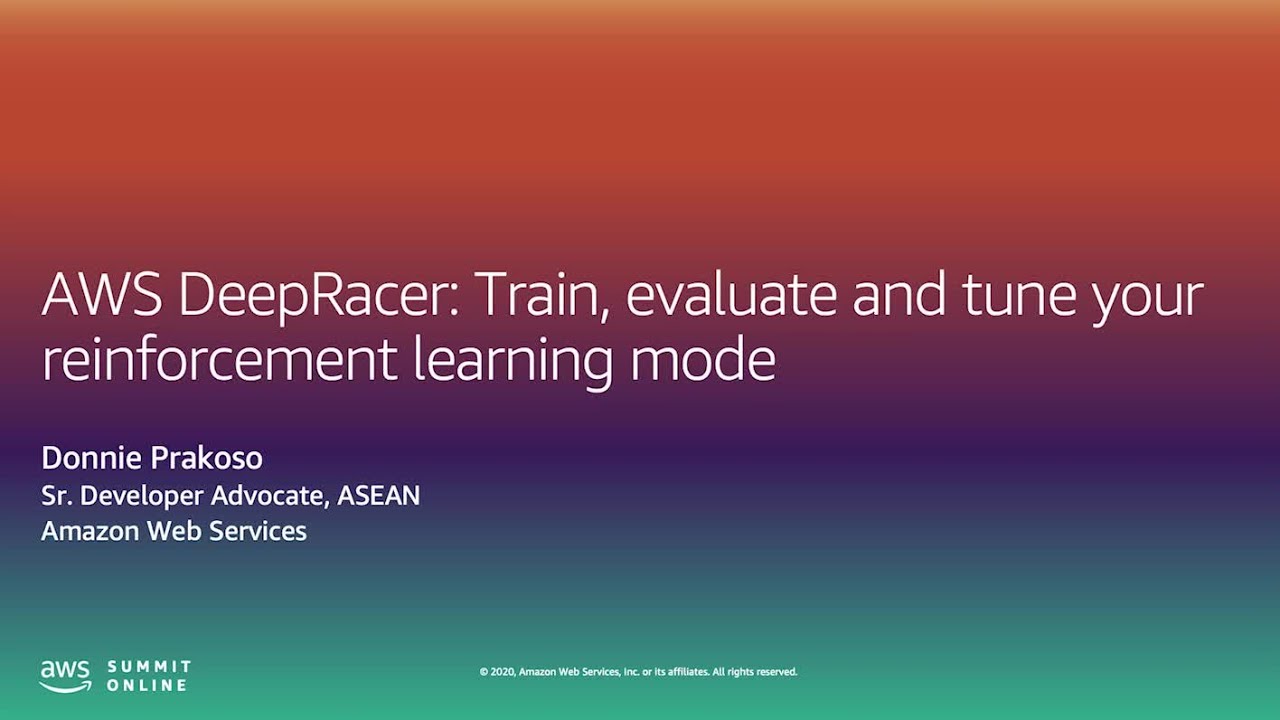 AWS DeepRacer: Train, evaluate and tune your reinforcement learning mode

Donnie Prakoso
Sr. Developer Advocate, ASEAN
Amazon Web Services

aws SUMMIT ONLINE

© 2020, Amazon Web Services, Inc. or its affiliates. All rights reserved.